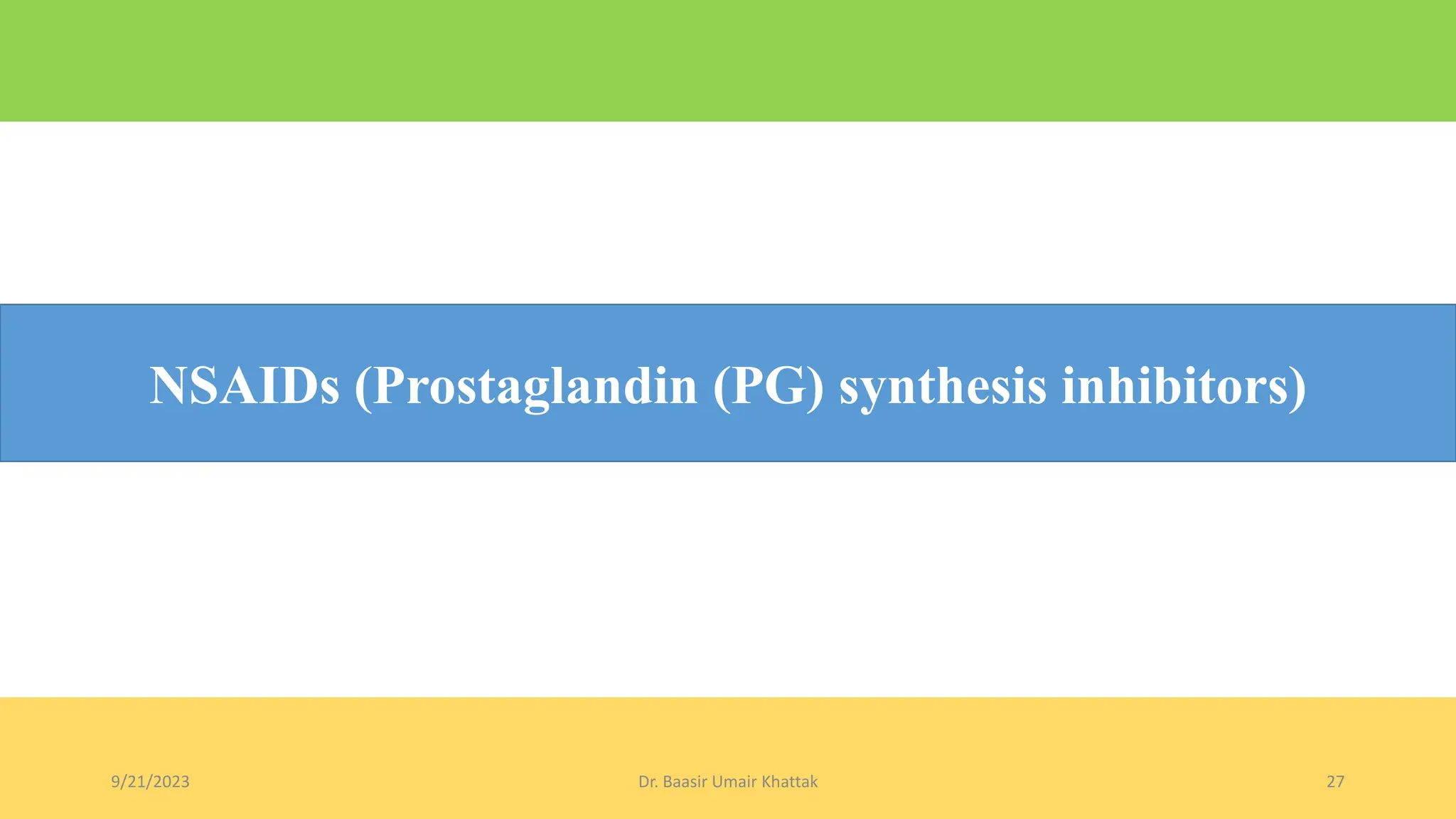 NSAIDs (Prostaglandin (PG) synthesis inhibitors)

9/21/2023

Dr. Baasir Umair Khattak

27